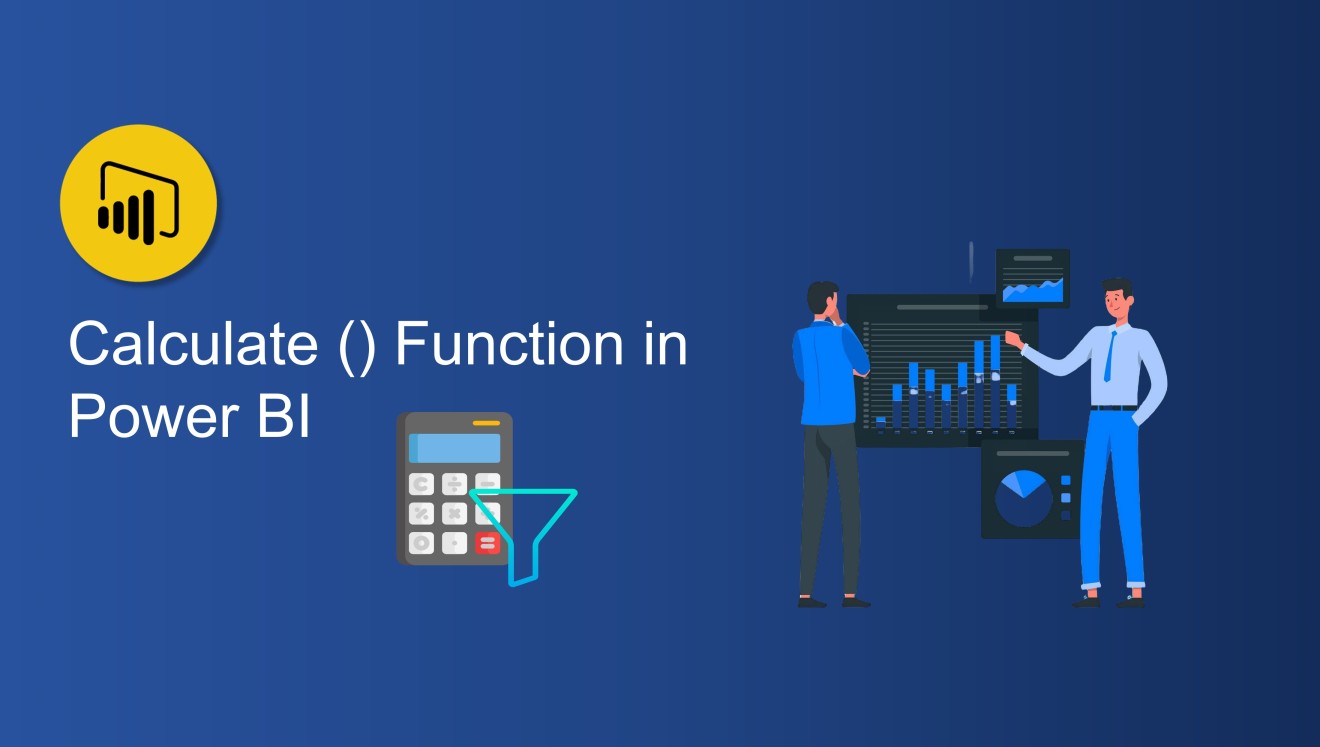 Calculate () Function in Power BI